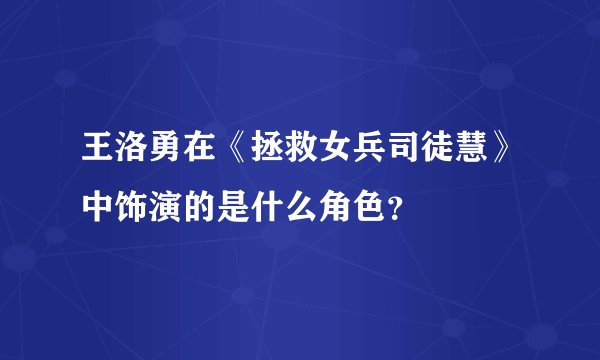 王洛勇在《拯救女兵司徒慧》中饰演的是什么角色？